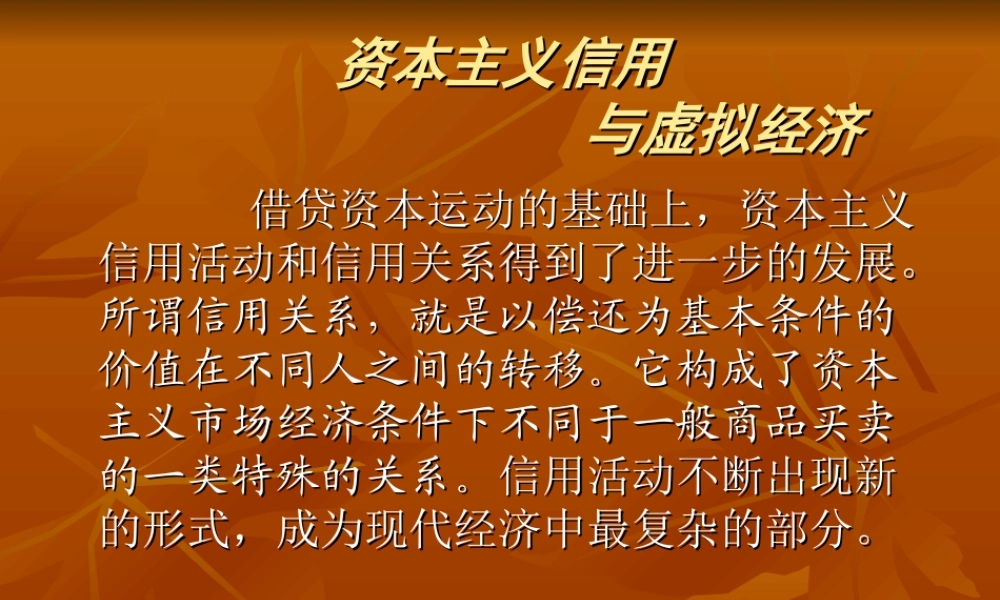 资本主义信用
与虚拟经济

借贷资本运动的基础上，资本主义信用活动和信用关系得到了进一步的发展。所谓信用关系，就是以偿还为基本条件的价值在不同人之间的转移。它构成了资本主义市场经济条件下不同于一般商品买卖的一类特殊的关系。信用活动不断出现新的形式，成为现代经济中最复杂的部分。